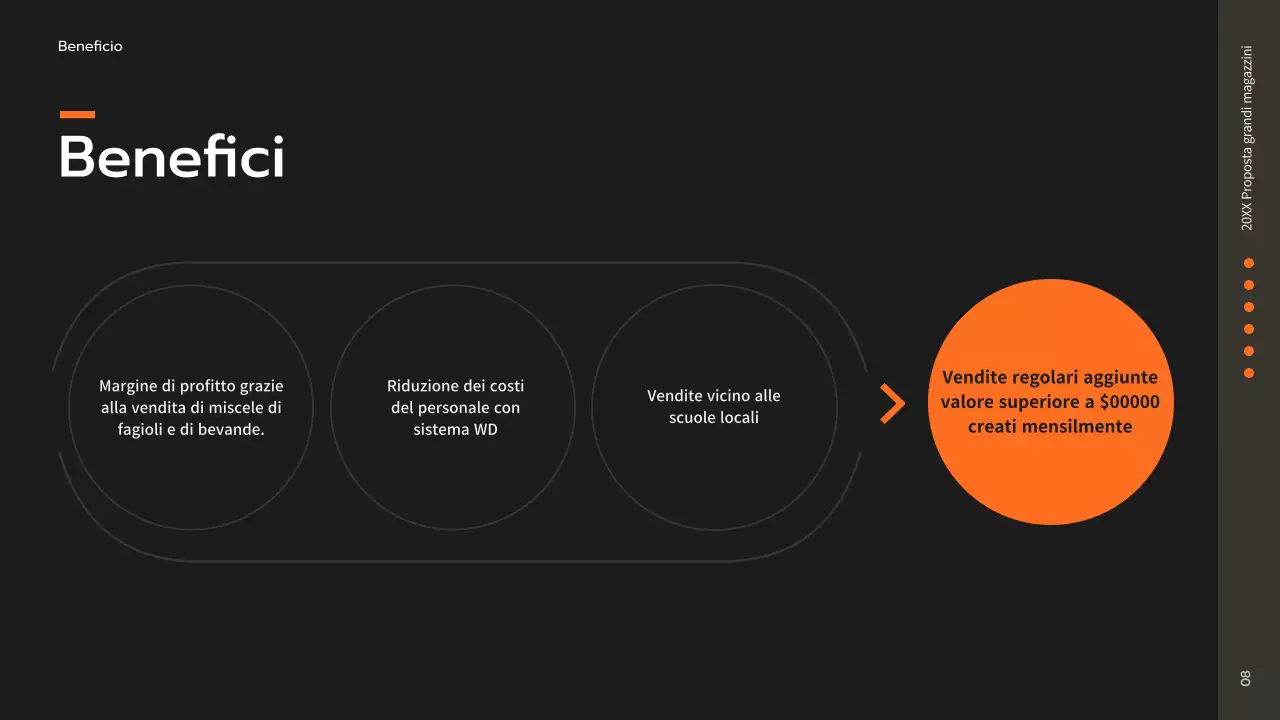 Beneficio

Benefici

Margine di profitto grazie alla vendita di miscele di fagioli e di bevande.

Riduzione dei costi del personale con sistema WD

Vendite vicino alle scuole locali

Vendite regolari aggiunte valore superiore a $00000 creati mensilmente

20XX Proposta grandi magazzini

08